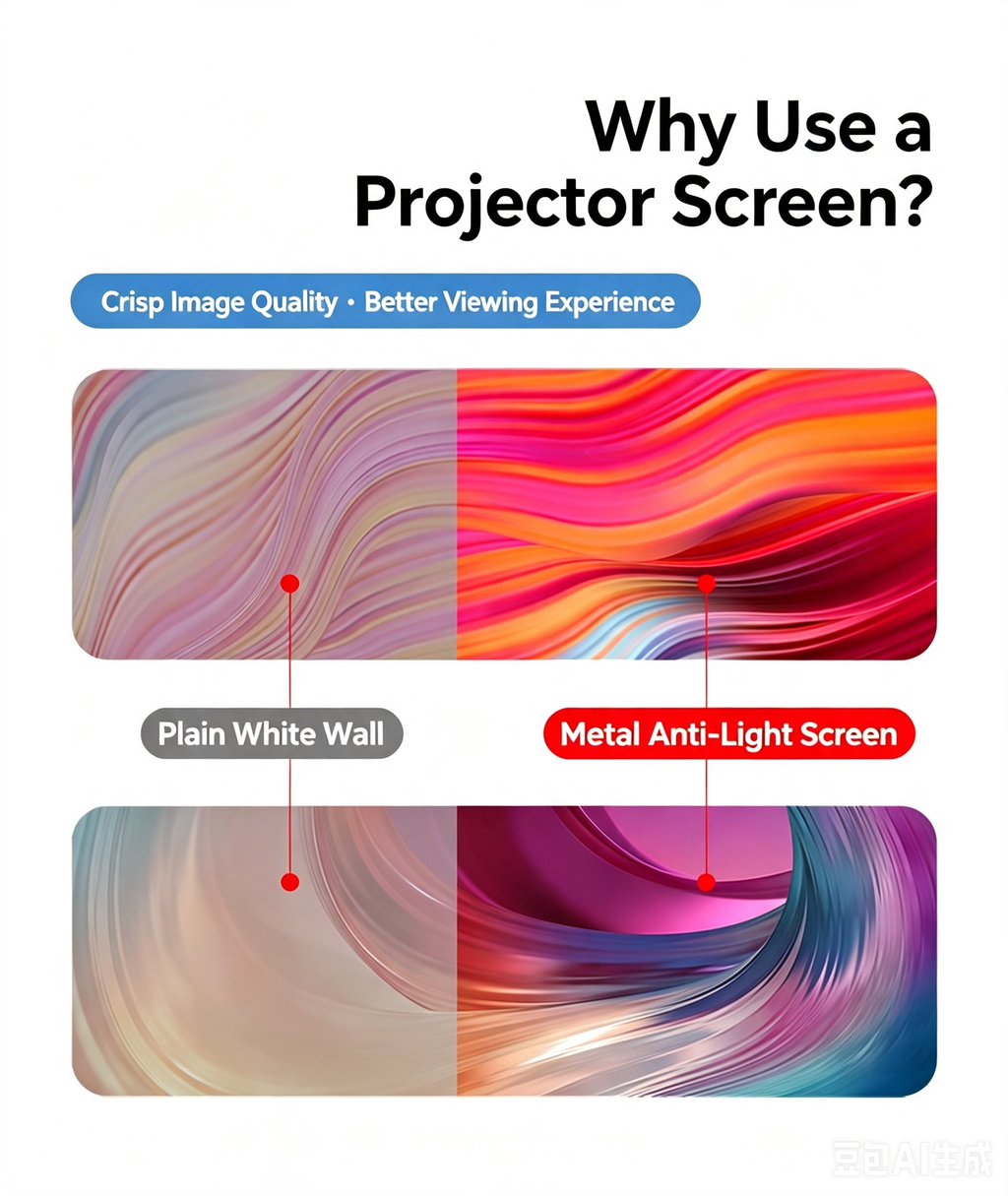 Why Use a Projector Screen?

Crisp Image Quality · Better Viewing Experience

Plain White Wall

Metal Anti-Light Screen

豆包AI生成